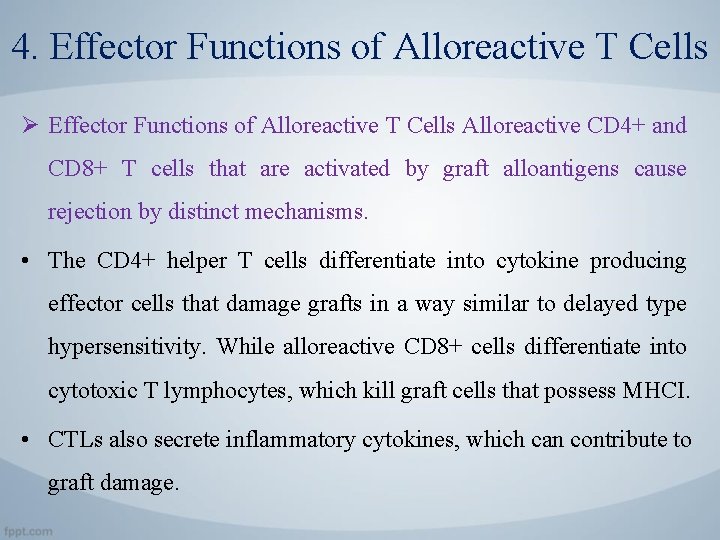 4. Effector Functions of Alloreactive T Cells

➢ Effector Functions of Alloreactive T Cells Alloreactive CD4+ and CD8+ T cells that are activated by graft alloantigens cause rejection by distinct mechanisms.

• The CD4+ helper T cells differentiate into cytokine producing effector cells that damage grafts in a way similar to delayed type hypersensitivity. While alloreactive CD8+ cells differentiate into cytotoxic T lymphocytes, which kill graft cells that possess MHCI.

• CTLs also secrete inflammatory cytokines, which can contribute to graft damage.

fppt.com